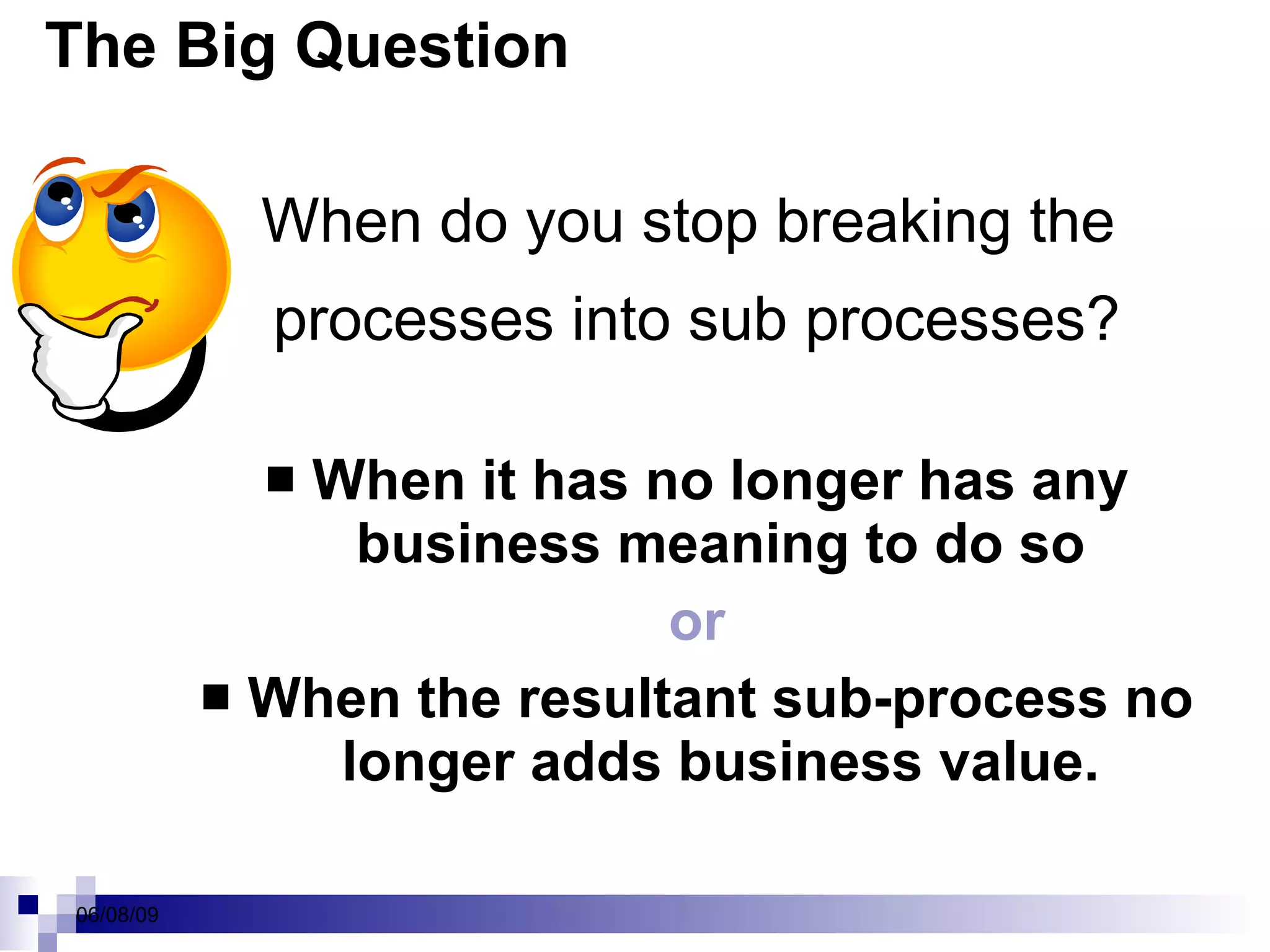 The Big Question

When do you stop breaking the processes into sub processes?

■ When it has no longer has any business meaning to do so

or

■ When the resultant sub-process no longer adds business value.

06/08/09